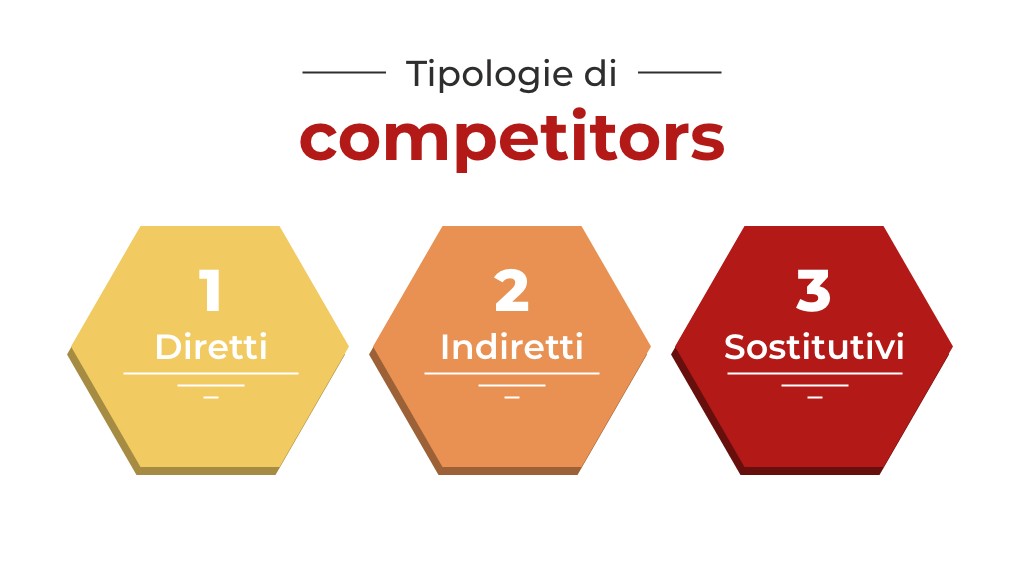 Tipologie di
competitors

1
Diretti

2
Indiretti

3
Sostitutivi